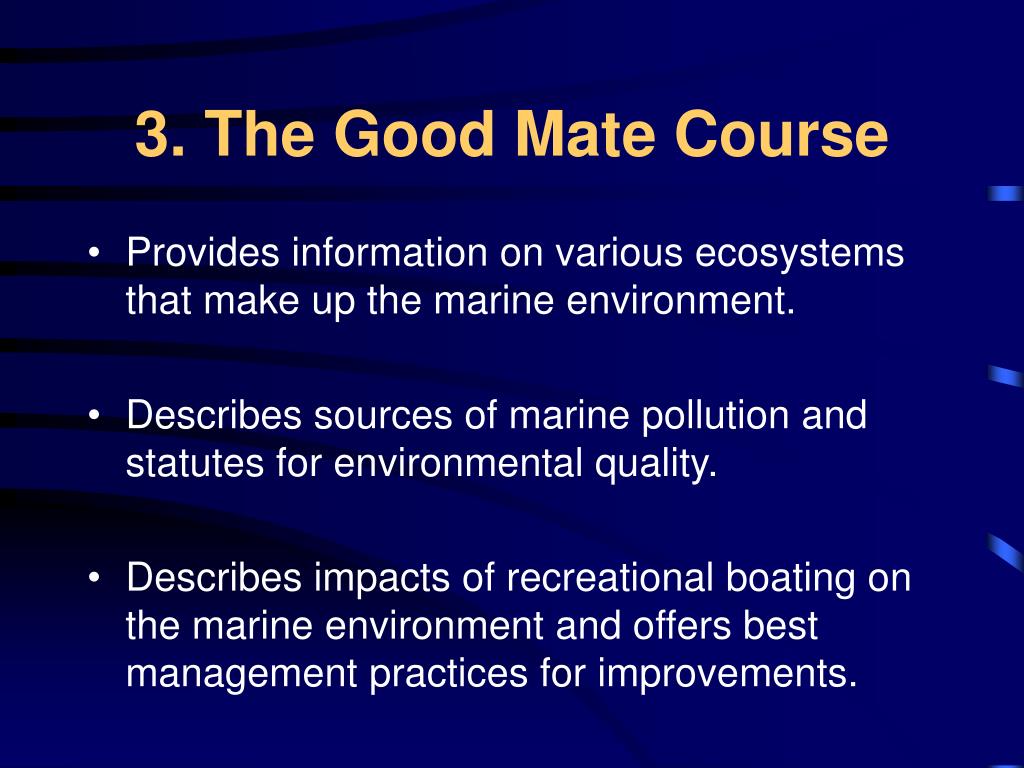 3. The Good Mate Course

• Provides information on various ecosystems that make up the marine environment.

• Describes sources of marine pollution and statutes for environmental quality.

• Describes impacts of recreational boating on the marine environment and offers best management practices for improvements.